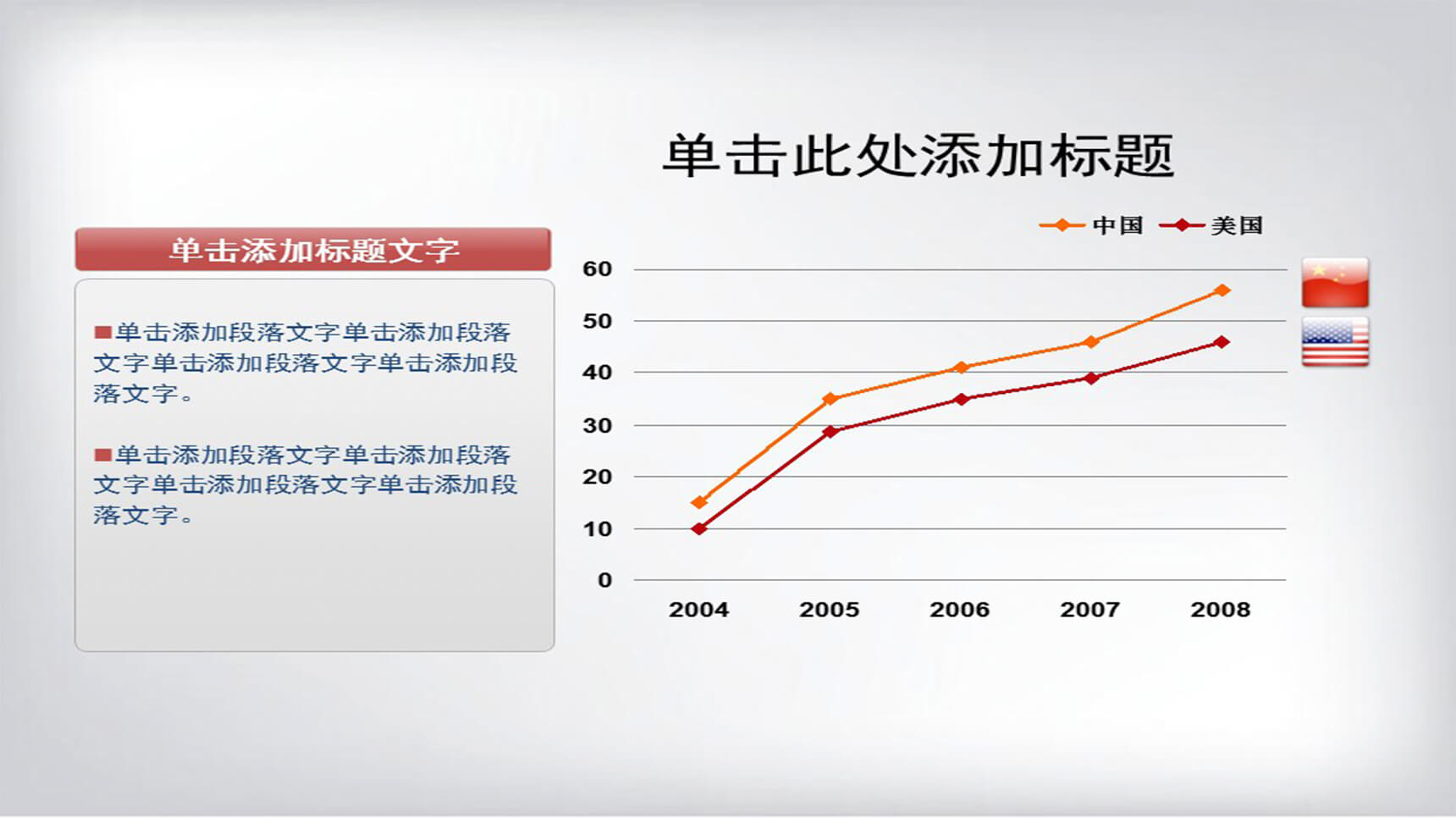 单击此处添加标题

单击添加标题文字

■单击添加段落文字单击添加段落文字单击添加段落文字单击添加段落文字。

■单击添加段落文字单击添加段落文字单击添加段落文字单击添加段落文字。

中国 美国

60
50
40
30
20
10
0

2004 2005 2006 2007 2008